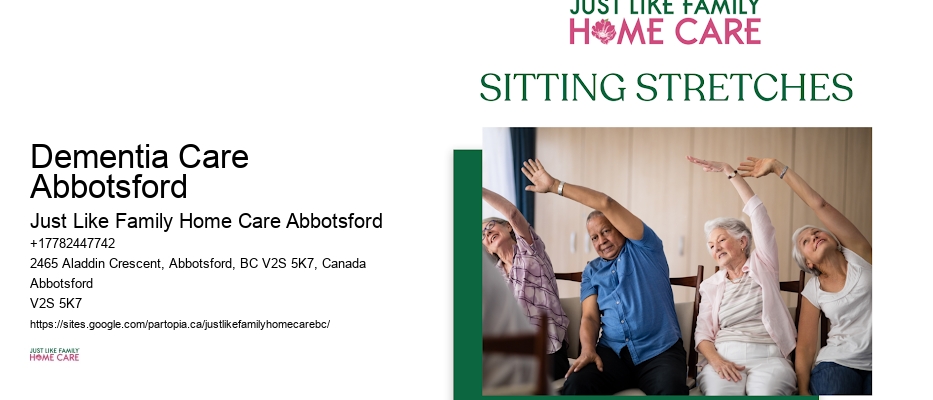 JUST LIKE FAMILY
HOME CARE

SITTING STRETCHES

Dementia Care Abbotsford

Just Like Family Home Care Abbotsford

+17782447742

2465 Aladdin Crescent, Abbotsford, BC V2S 5K7, Canada

Abbotsford

V2S 5K7

https://sites.google.com/partopia.ca/justlikefamilyhomecarebc/

JUST LIKE FAMILY
HOME CARE